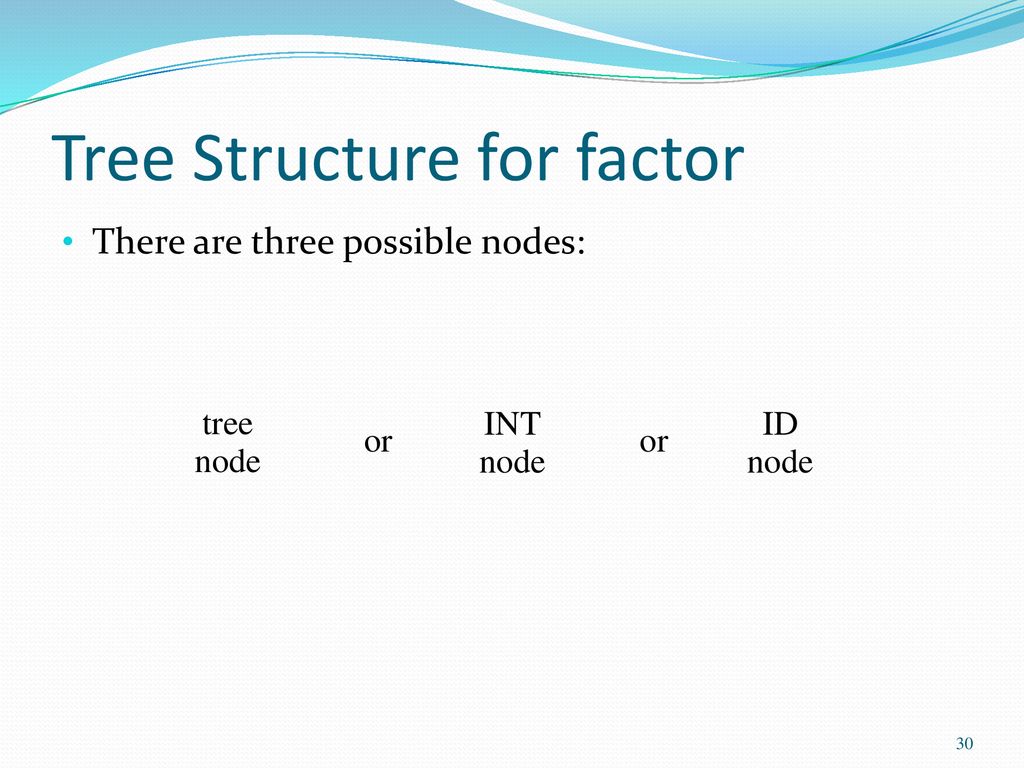 Tree Structure for factor

• There are three possible nodes:

tree node

or

INT node

or

ID node

30